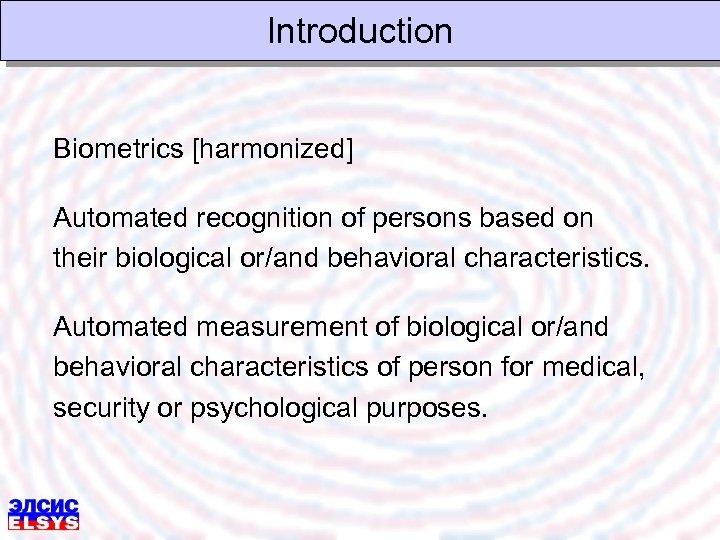 Introduction

Biometrics [harmonized]

Automated recognition of persons based on their biological or/and behavioral characteristics.

Automated measurement of biological or/and behavioral characteristics of person for medical, security or psychological purposes.

ЭЛСИС
ELSYS